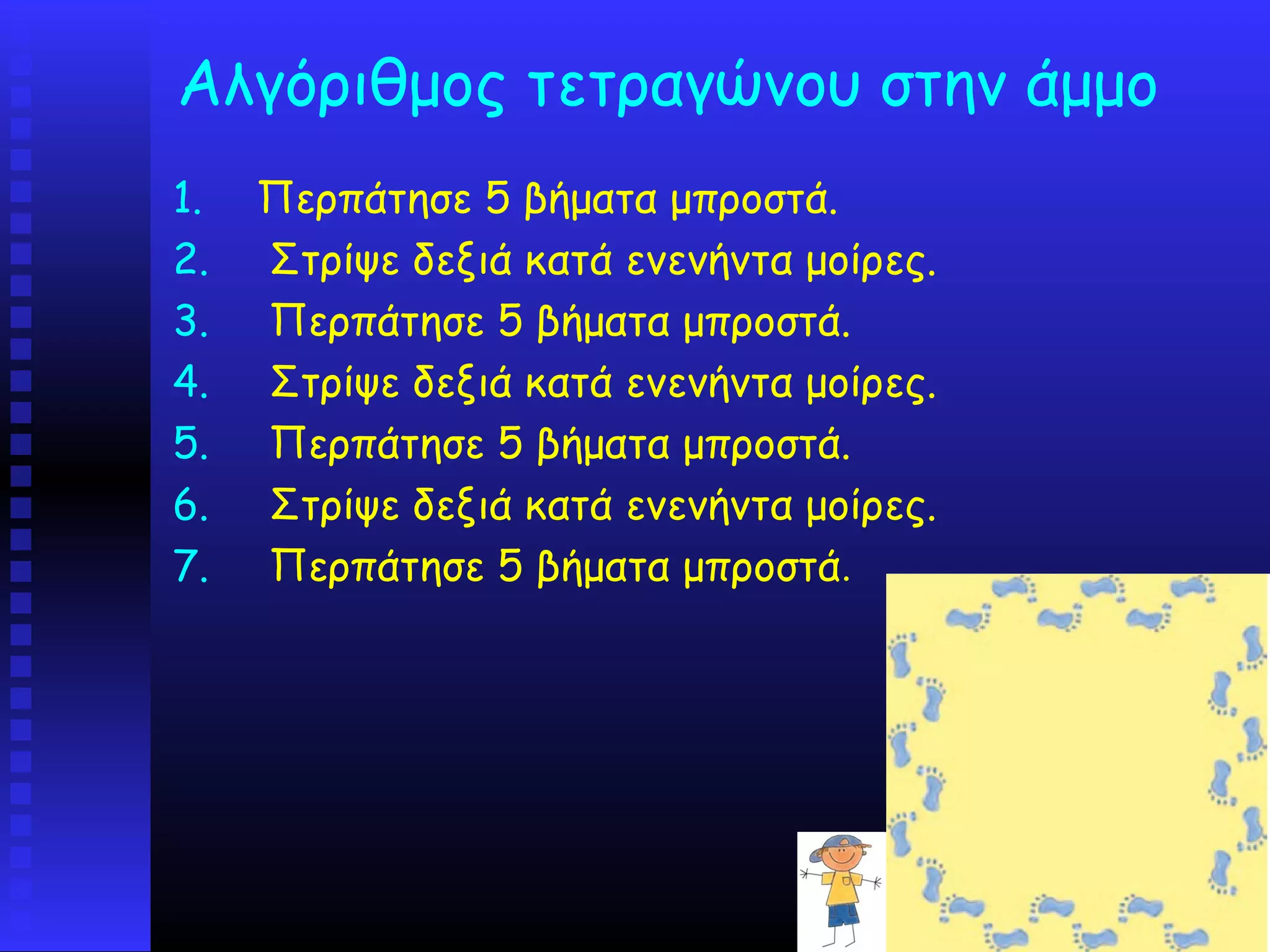 Αλγόριθμος τετραγώνου στην άμμο

1. Περπάτησε 5 βήματα μπροστά.
2. Στρίψε δεξιά κατά ενενήντα μοίρες.
3. Περπάτησε 5 βήματα μπροστά.
4. Στρίψε δεξιά κατά ενενήντα μοίρες.
5. Περπάτησε 5 βήματα μπροστά.
6. Στρίψε δεξιά κατά ενενήντα μοίρες.
7. Περπάτησε 5 βήματα μπροστά.